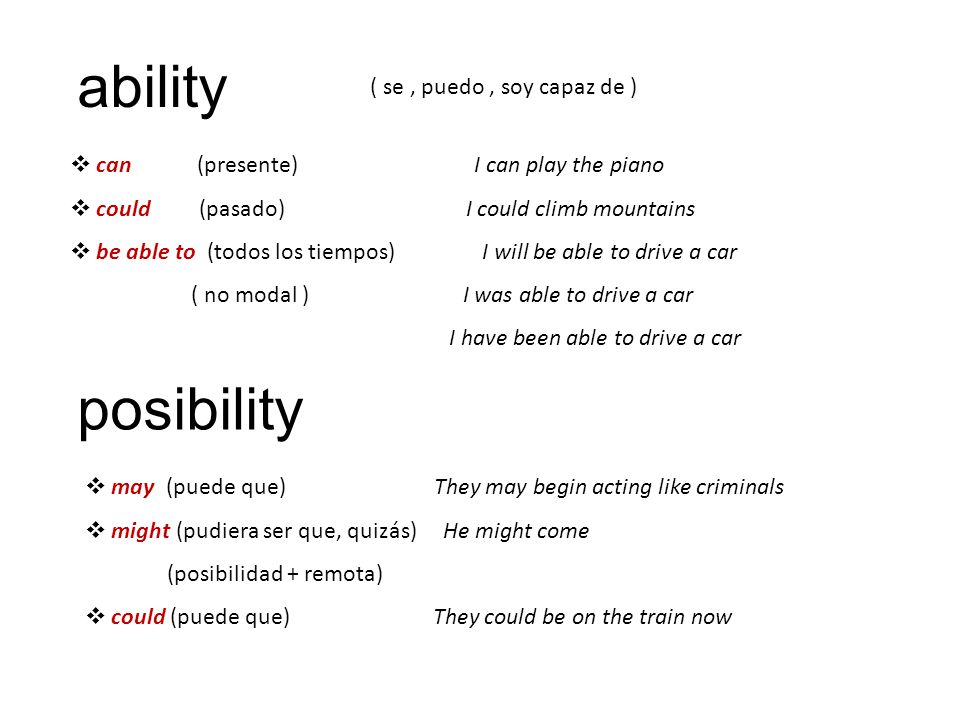 ability ( se , puedo , soy capaz de )

❖ can (presente) I can play the piano
❖ could (pasado) I could climb mountains
❖ be able to (todos los tiempos) I will be able to drive a car
( no modal ) I was able to drive a car
I have been able to drive a car

posibility

❖ may (puede que) They may begin acting like criminals
❖ might (pudiera ser que, quizás) He might come
(posibilidad + remota)
❖ could (puede que) They could be on the train now